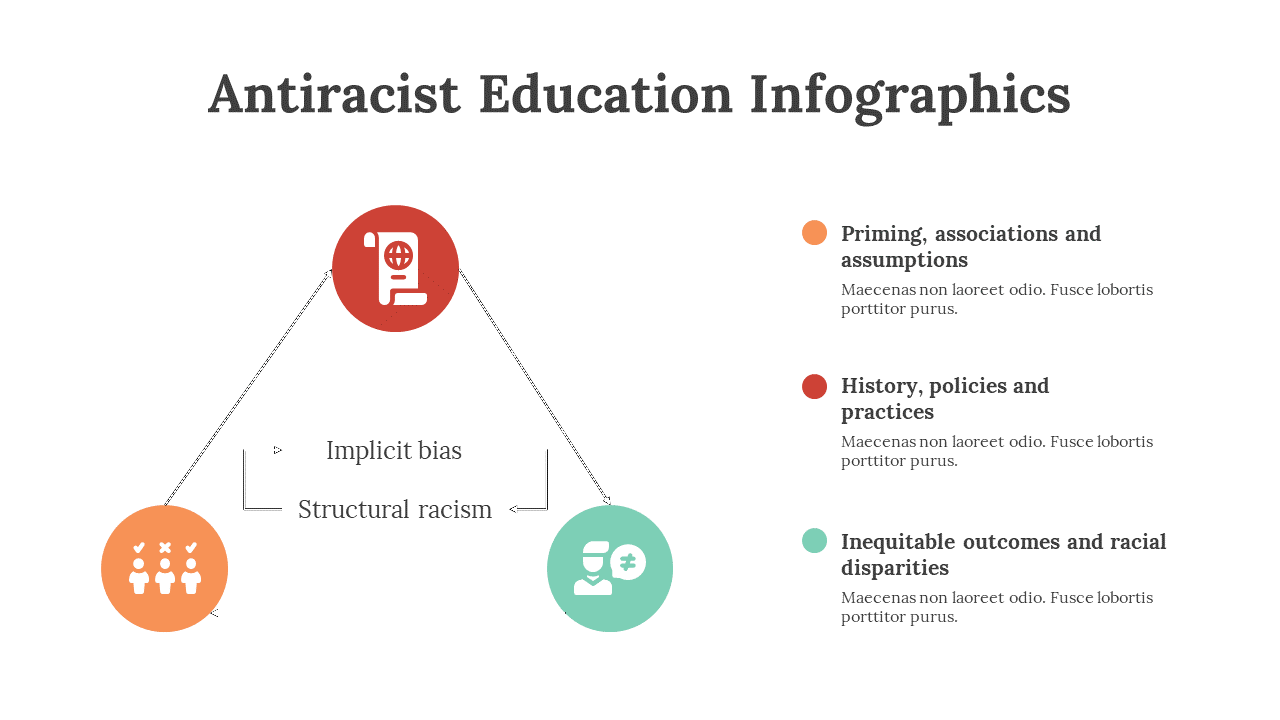 Antiracist Education Infographics

Implicit bias

Structural racism

Priming, associations and assumptions

Maecenas non laoreet odio. Fusce lobortis porttitor purus.

History, policies and practices

Maecenas non laoreet odio. Fusce lobortis porttitor purus.

Inequitable outcomes and racial disparities

Maecenas non laoreet odio. Fusce lobortis porttitor purus.